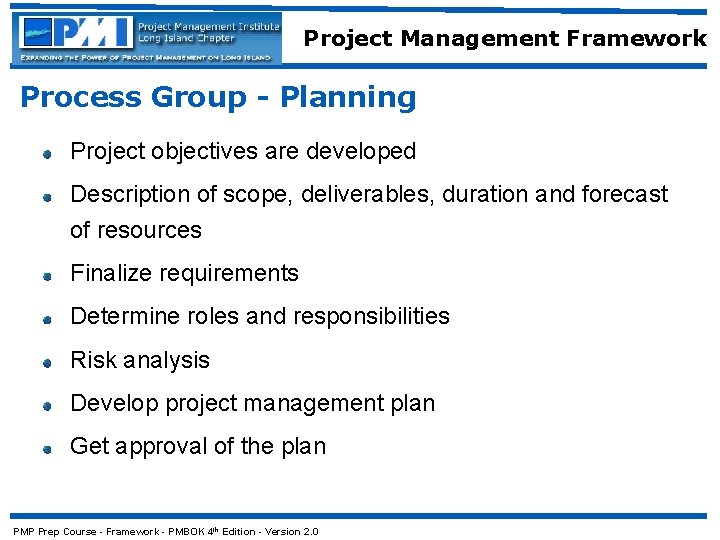 PMI Project Management Institute Long Island Chapter
EXPANDING THE POWER OF PROJECT MANAGEMENT ON LONG ISLAND

Project Management Framework

Process Group - Planning

- Project objectives are developed
- Description of scope, deliverables, duration and forecast of resources
- Finalize requirements
- Determine roles and responsibilities
- Risk analysis
- Develop project management plan
- Get approval of the plan

PMP Prep Course - Framework - PMBOK 4$^{th}$ Edition - Version 2.0